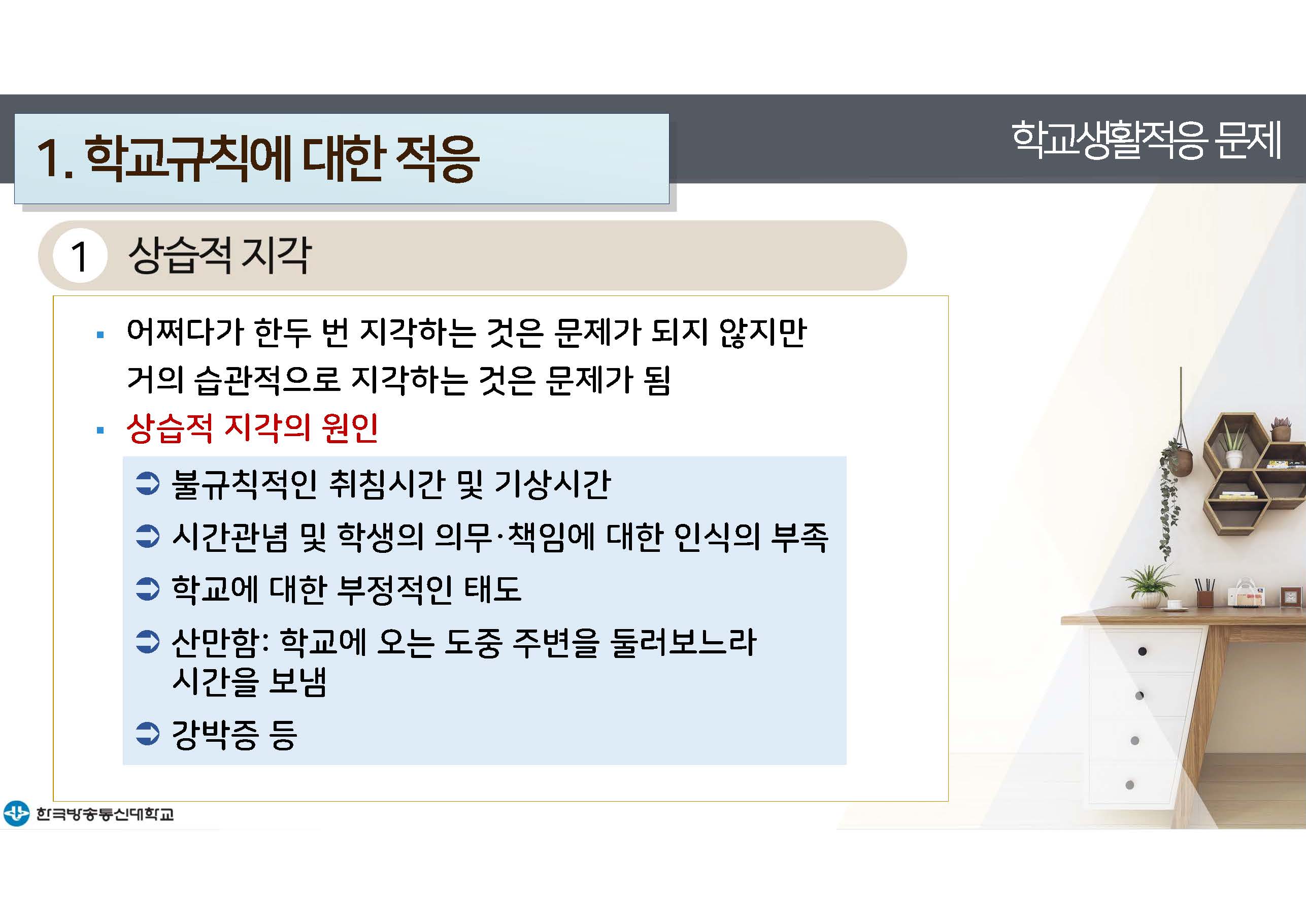 1. 학교규칙에 대한 적응

학교생활적응 문제

1 상습적 지각

▪ 어쩌다가 한두 번 지각하는 것은 문제가 되지 않지만 거의 습관적으로 지각하는 것은 문제가 됨

▪ 상습적 지각의 원인

➲ 불규칙적인 취침시간 및 기상시간

➲ 시간관념 및 학생의 의무·책임에 대한 인식의 부족

➲ 학교에 대한 부정적인 태도

➲ 산만함: 학교에 오는 도중 주변을 둘러보느라 시간을 보냄

➲ 강박증 등

한국방송통신대학교